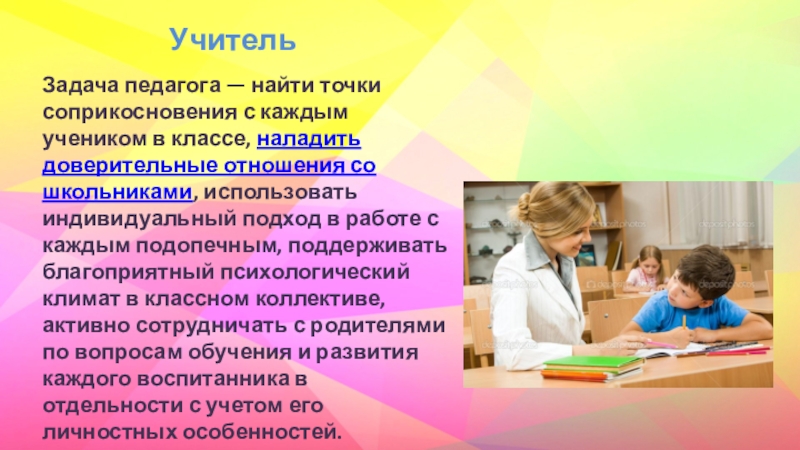 Учитель

Задача педагога — найти точки соприкосновения с каждым учеником в классе, наладить доверительные отношения со школьниками, использовать индивидуальный подход в работе с каждым подопечным, поддерживать благоприятный психологический климат в классном коллективе, активно сотрудничать с родителями по вопросам обучения и развития каждого воспитанника в отдельности с учетом его личностных особенностей.

depositphotos